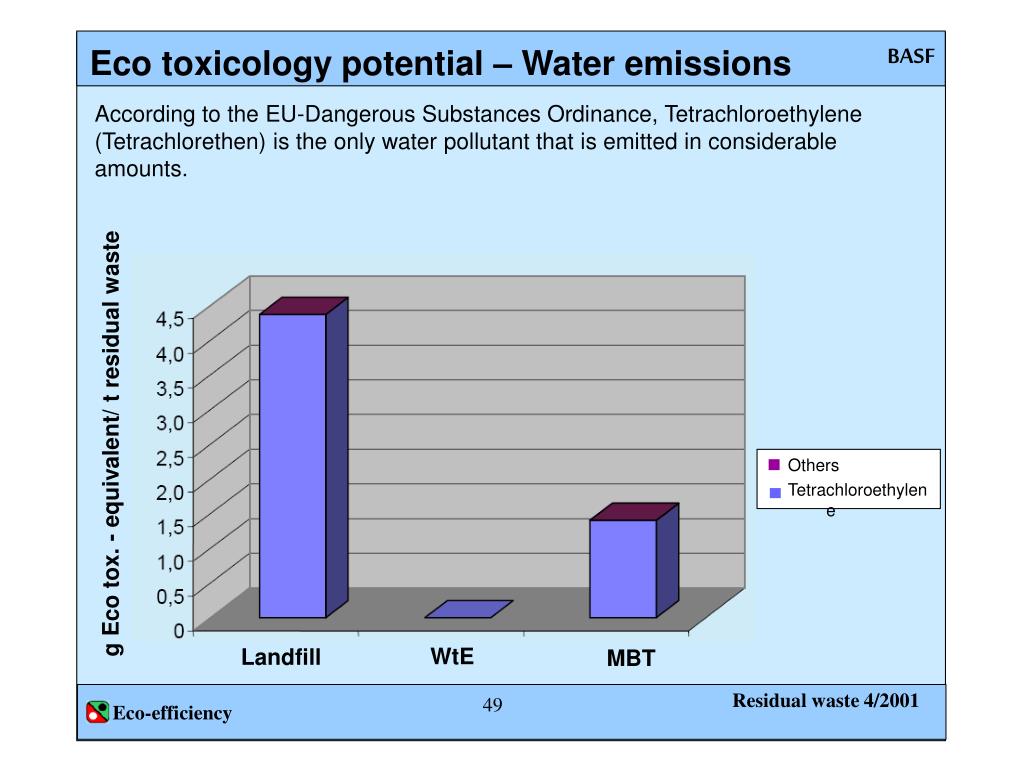 Eco toxicology potential – Water emissions

BASF

According to the EU-Dangerous Substances Ordinance, Tetrachloroethylene (Tetrachlorethen) is the only water pollutant that is emitted in considerable amounts.

g Eco tox. - equivalent/ t residual waste

4,5
4,0
3,5
3,0
2,5
2,0
1,5
1,0
0,5
0

Landfill
WtE
MBT

Others
Tetrachloroethylene

Eco-efficiency

49

Residual waste 4/2001